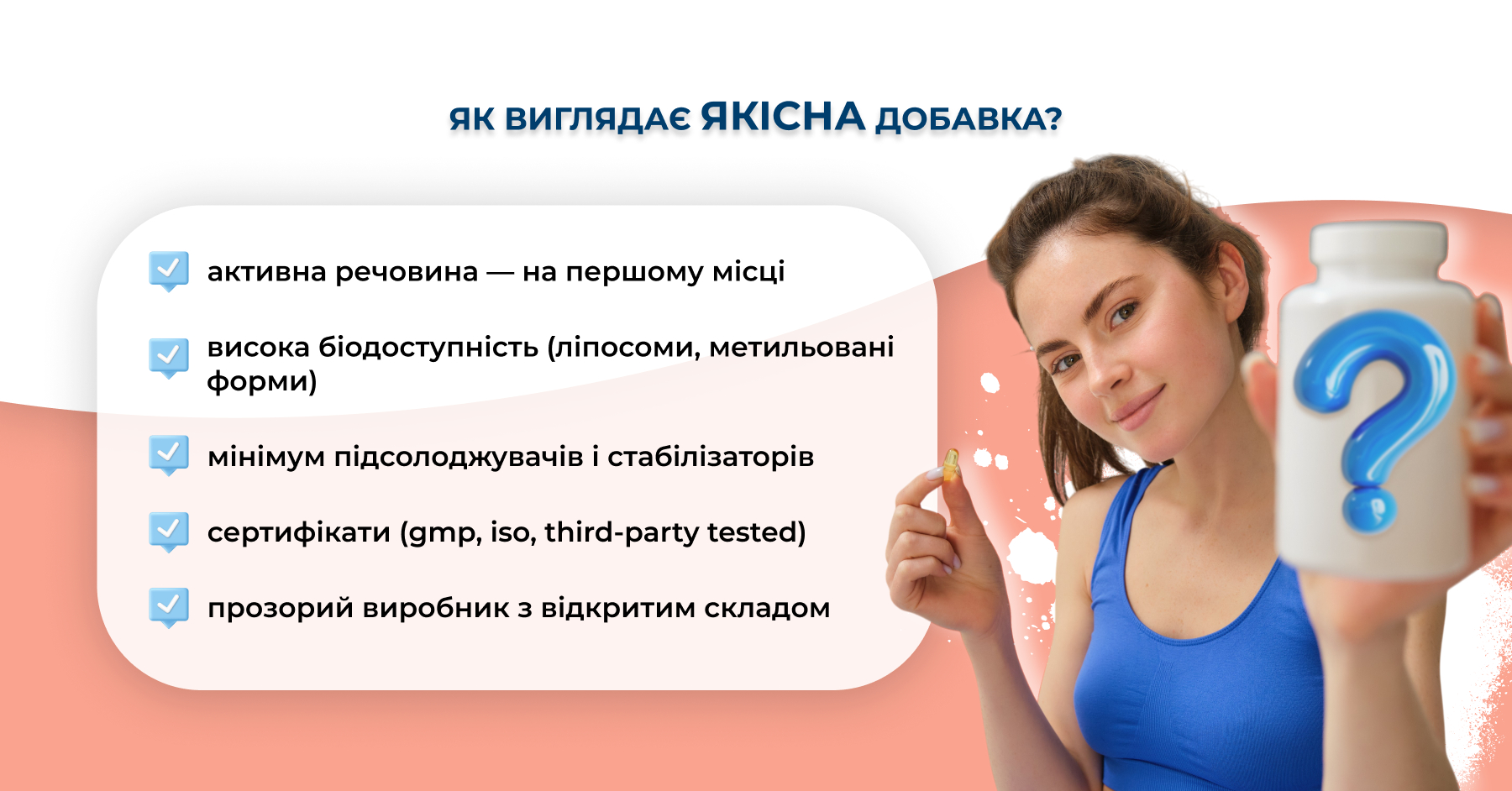 ЯК ВИГЛЯДАЄ ЯКІСНА ДОБАВКА?

активна речовина — на першому місці

висока біодоступність (ліпосоми, метильовані форми)

мінімум підсолоджувачів і стабілізаторів

сертифікати (gmp, iso, third-party tested)

прозорий виробник з відкритим складом

?